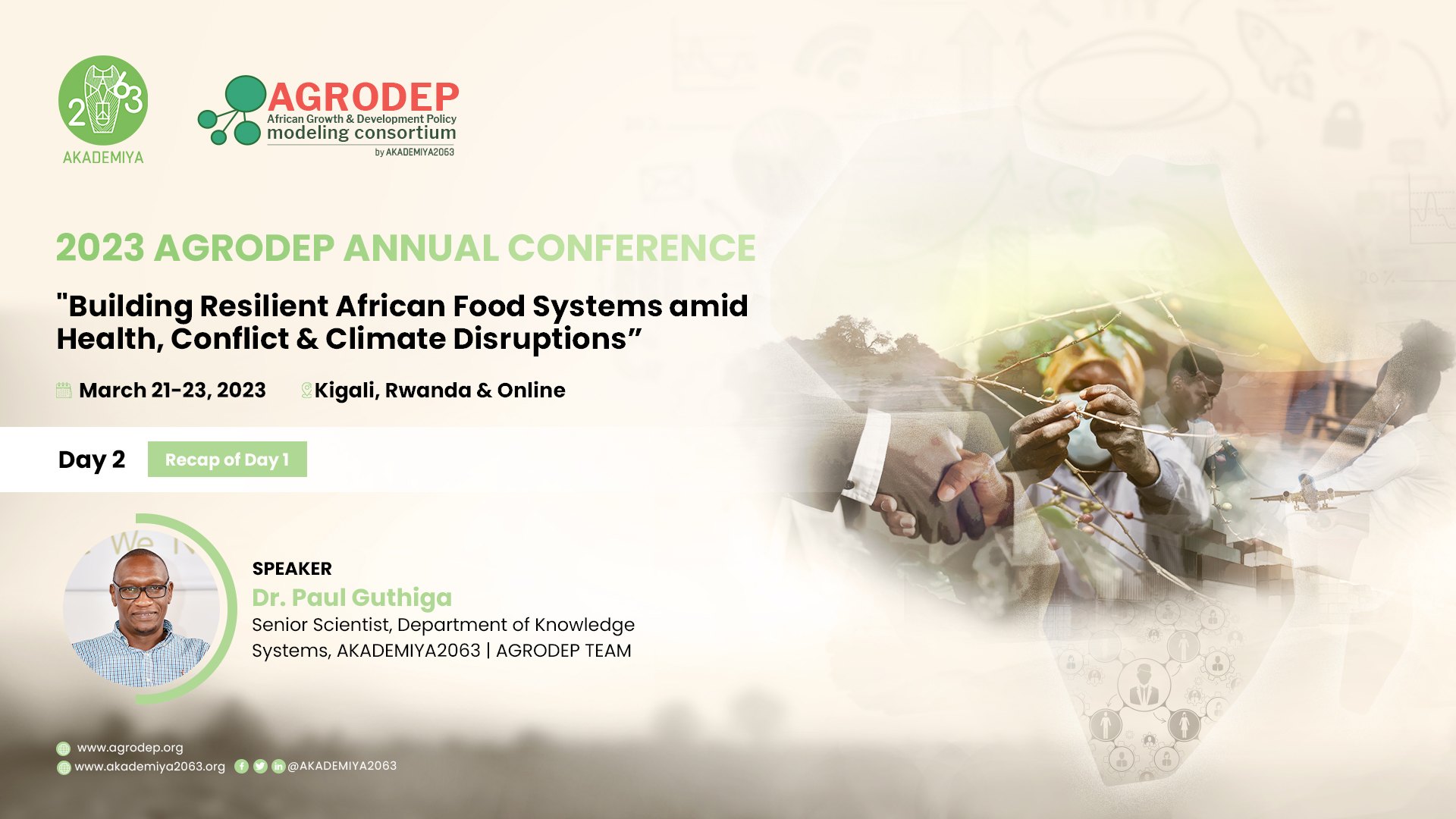 2063
AKADEMIYA

AGRODEP
African Growth & Development Policy
modeling consortium
by AKADEMIYA2063

2023 AGRODEP ANNUAL CONFERENCE

"Building Resilient African Food Systems amid Health, Conflict & Climate Disruptions”

March 21-23, 2023 Kigali, Rwanda & Online

Day 2 Recap of Day 1

SPEAKER
Dr. Paul Guthiga
Senior Scientist, Department of Knowledge Systems, AKADEMIYA2063 | AGRODEP TEAM

www.agrodep.org
www.akademiya2063.org @AKADEMIYA2063